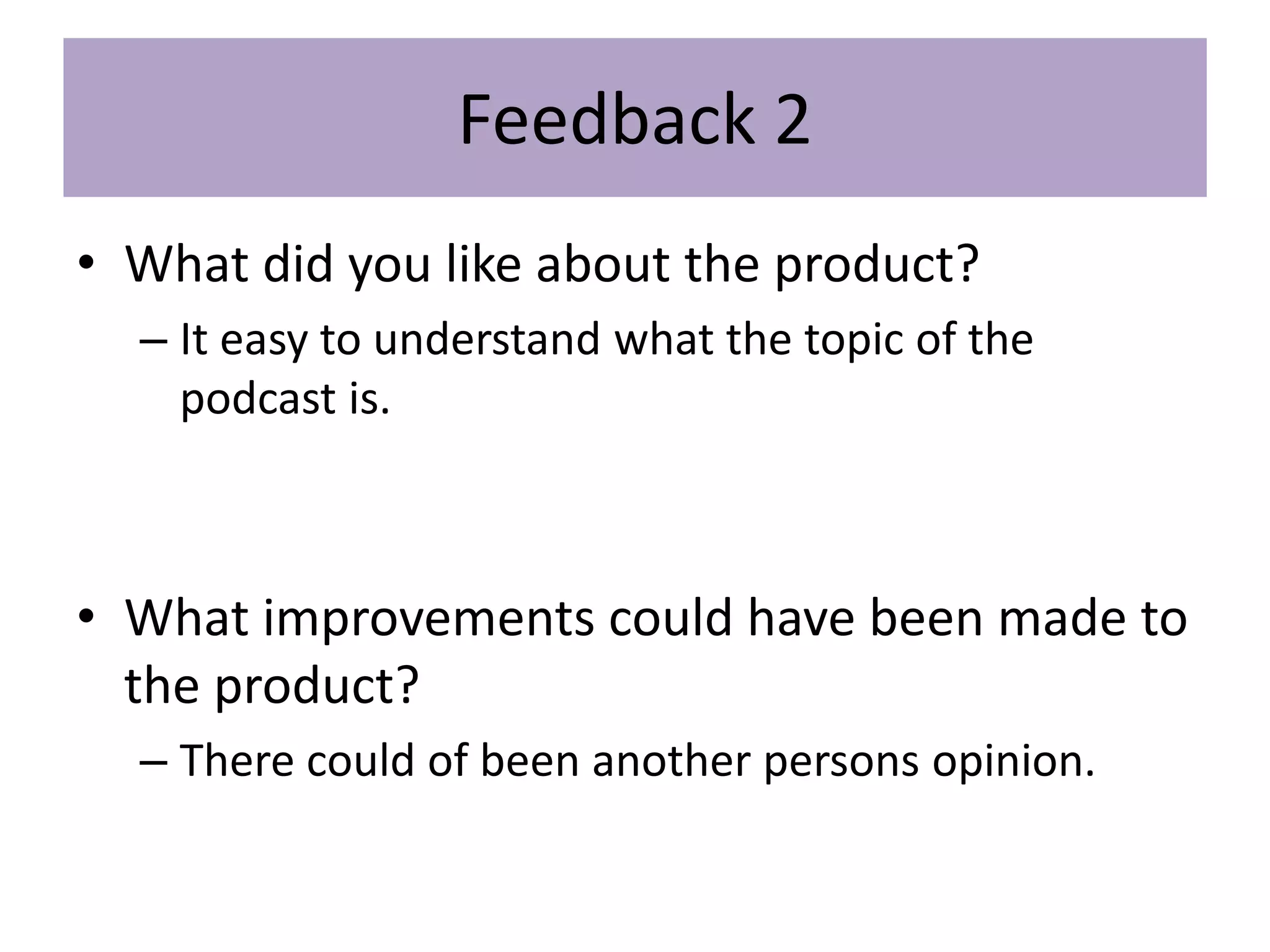 Feedback 2

• What did you like about the product?
– It easy to understand what the topic of the podcast is.

• What improvements could have been made to the product?
– There could of been another persons opinion.